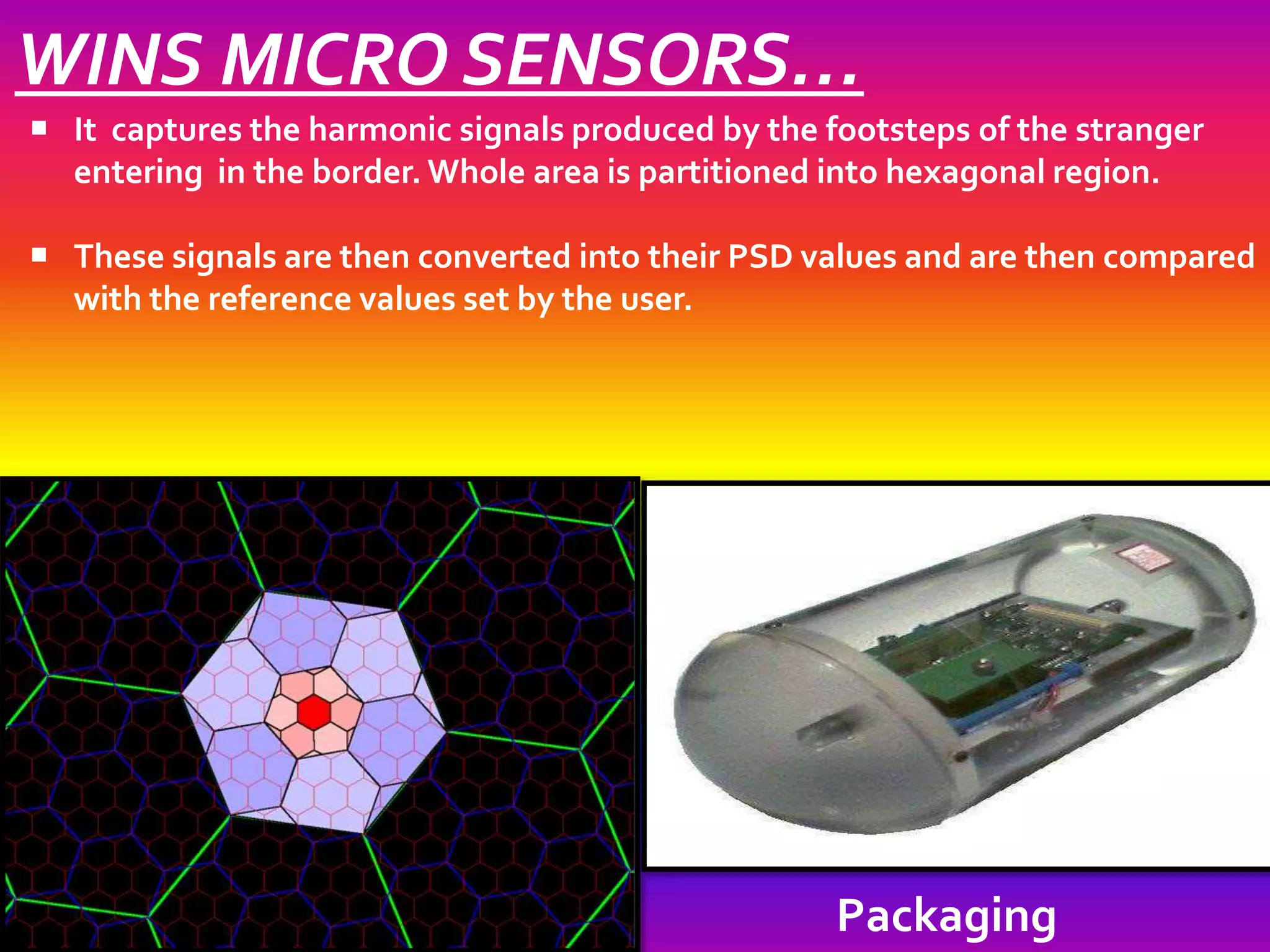 WINS MICRO SENSORS…

▪ It captures the harmonic signals produced by the footsteps of the stranger entering in the border. Whole area is partitioned into hexagonal region.

▪ These signals are then converted into their PSD values and are then compared with the reference values set by the user.

Packaging